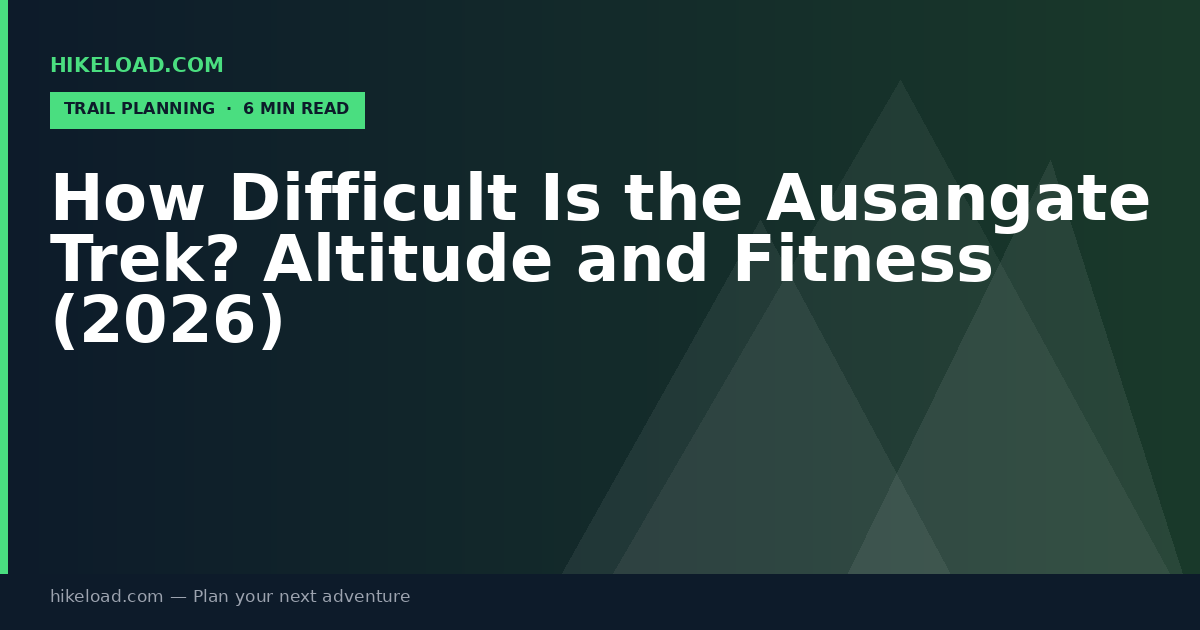 HIKELOAD.COM

TRAIL PLANNING · 6 MIN READ

How Difficult Is the Ausangate Trek? Altitude and Fitness (2026)

hikeload.com — Plan your next adventure